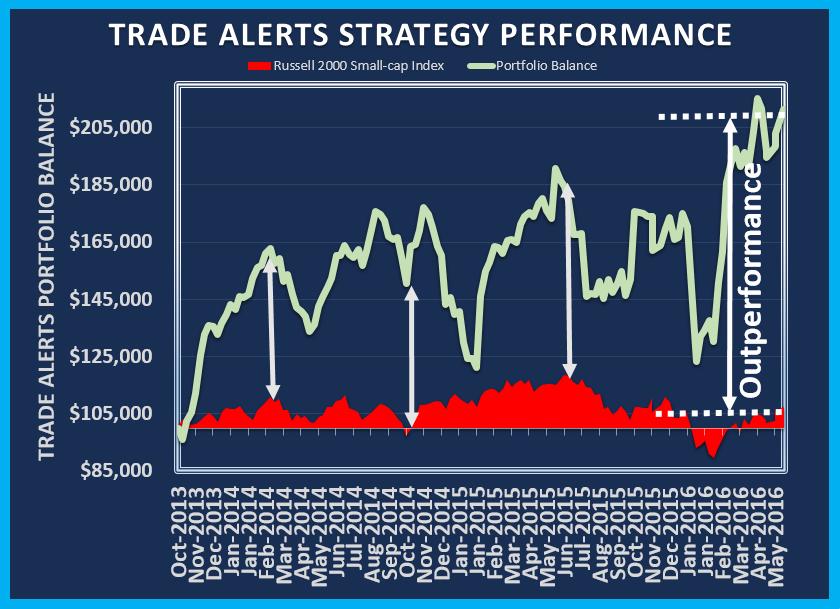 TRADE ALERTS STRATEGY PERFORMANCE

Russell 2000 Small-cap Index
Portfolio Balance

TRADE ALERTS PORTFOLIO BALANCE

$205,000
$185,000
$165,000
$145,000
$125,000
$105,000
$85,000

Outperformance

Oct-2013
Nov-2013
Dec-2013
Jan-2014
Feb-2014
Mar-2014
Apr-2014
May-2014
Jun-2014
Jul-2014
Aug-2014
Sep-2014
Oct-2014
Nov-2014
Dec-2014
Jan-2015
Feb-2015
Mar-2015
Apr-2015
May-2015
Jun-2015
Jul-2015
Aug-2015
Sep-2015
Oct-2015
Nov-2015
Dec-2015
Jan-2016
Feb-2016
Mar-2016
Apr-2016
May-2016